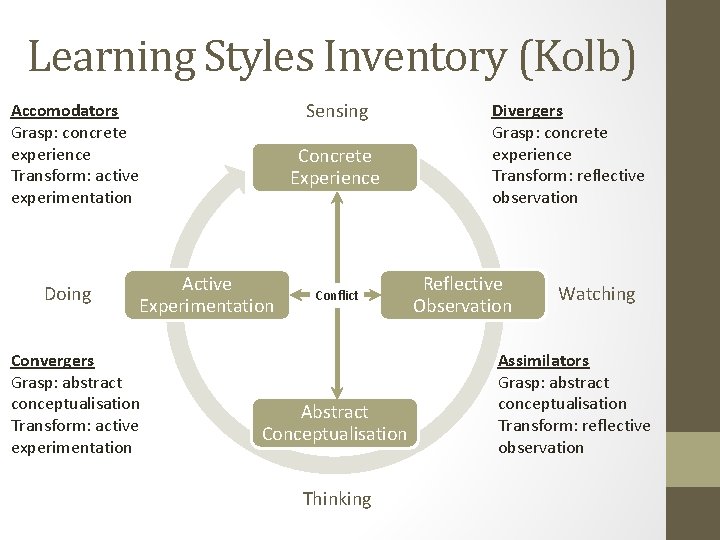 Learning Styles Inventory (Kolb)

Accomodators
Grasp: concrete experience
Transform: active experimentation

Sensing

Divergers
Grasp: concrete experience
Transform: reflective observation

Concrete Experience

Doing

Active Experimentation

Conflict

Reflective Observation

Watching

Convergers
Grasp: abstract conceptualisation
Transform: active experimentation

Abstract Conceptualisation

Assimilators
Grasp: abstract conceptualisation
Transform: reflective observation

Thinking